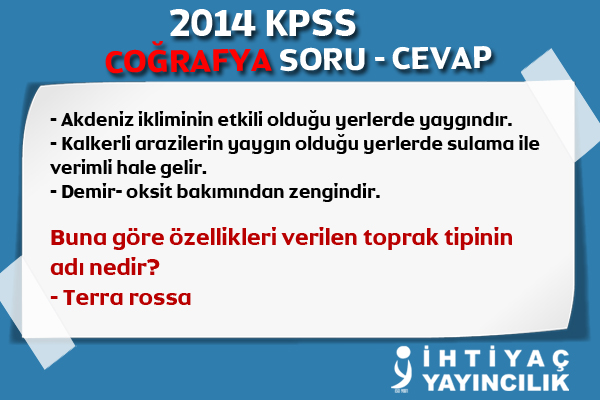 2014 KPSS
COĞRAFYA SORU - CEVAP

- Akdeniz ikliminin etkili olduğu yerlerde yaygındır.
- Kalkerli arazilerin yaygın olduğu yerlerde sulama ile verimli hale gelir.
- Demir- oksit bakımından zengindir.

Buna göre özellikleri verilen toprak tipinin adı nedir?
- Terra rossa

İHTİYAÇ YAYINCILIK